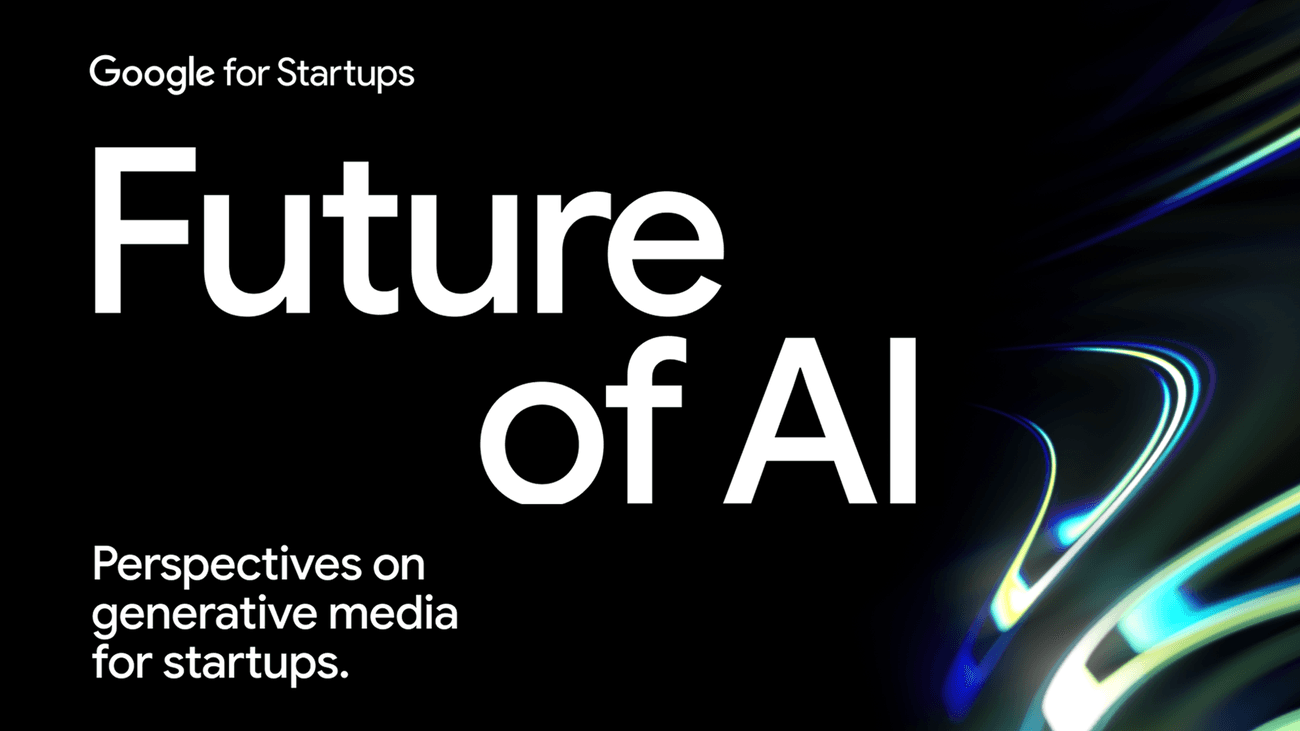 Google for Startups

Future of AI

Perspectives on generative media for startups.